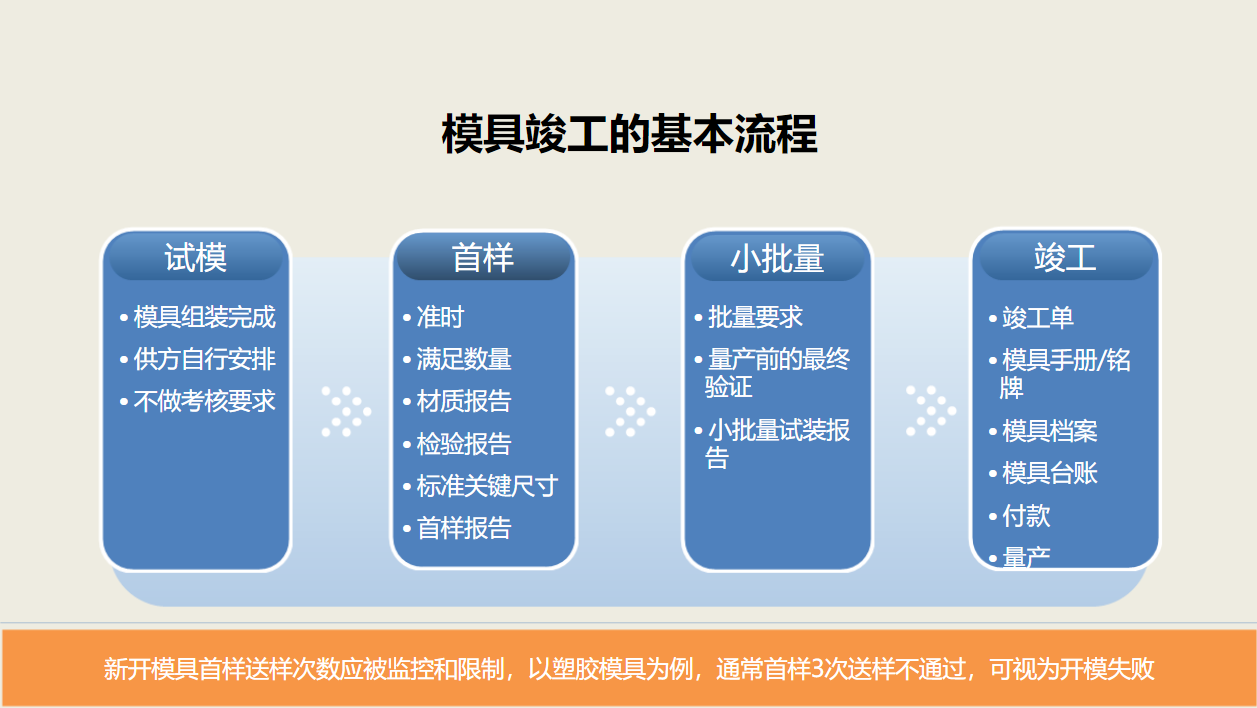 模具竣工的基本流程

试模

• 模具组装完成
• 供方自行安排
• 不做考核要求

首样

• 准时
• 满足数量
• 材质报告
• 检验报告
• 标准关键尺寸
• 首样报告

小批量

• 批量要求
• 量产前的最终验证
• 小批量试装报告

竣工

• 竣工单
• 模具手册/铭牌
• 模具档案
• 模具台账
• 付款
• 量产

新开模具首样送样次数应被监控和限制，以塑胶模具为例，通常首样3次送样不通过，可视为开模失败